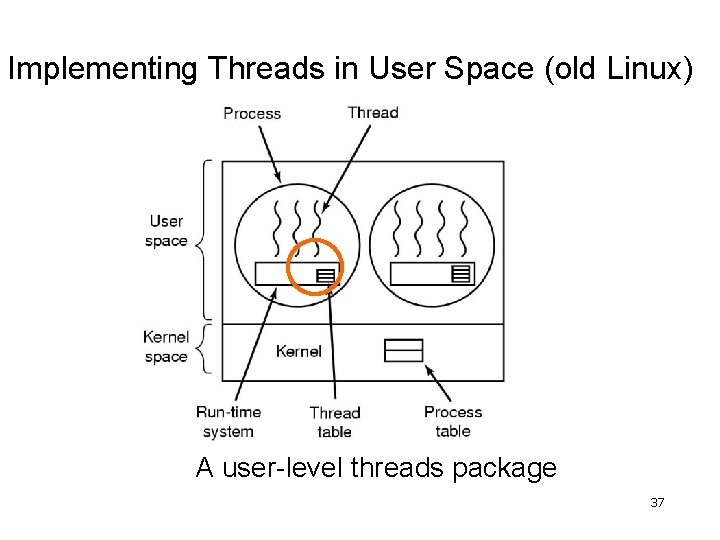 Implementing Threads in User Space (old Linux)

Process

Thread

User space

Kernel space

Kernel

Run-time system

Thread table

Process table

A user-level threads package

37